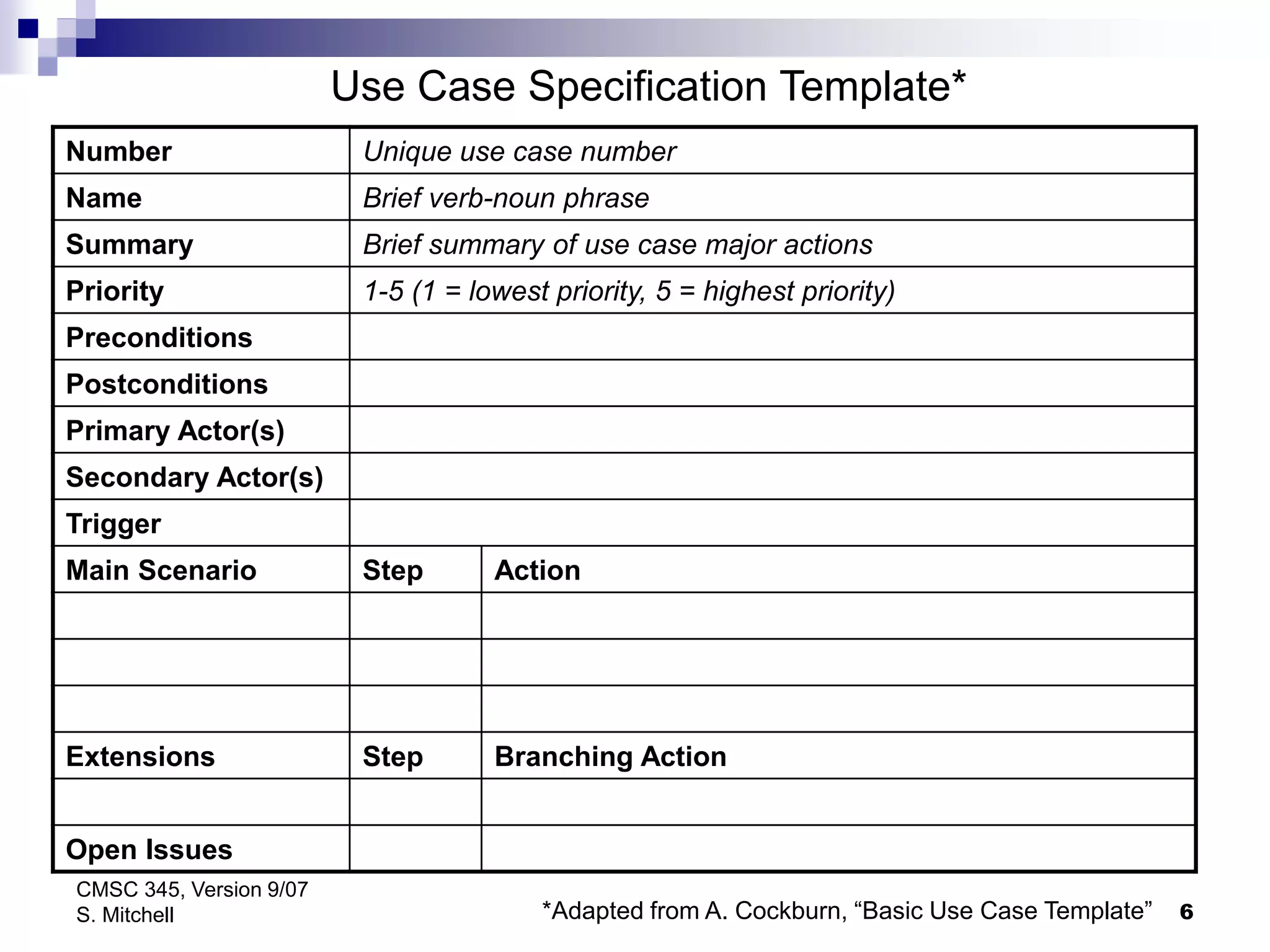 Use Case Specification Template*

| Number | Unique use case number | |
|---|---|---|
| Name | Brief verb-noun phrase | |
| Summary | Brief summary of use case major actions | |
| Priority | 1-5 (1 = lowest priority, 5 = highest priority) | |
| Preconditions | | |
| Postconditions | | |
| Primary Actor(s) | | |
| Secondary Actor(s) | | |
| Trigger | | |
| Main Scenario | Step | Action |
| | | |
| | | |
| | | |
| Extensions | Step | Branching Action |
| | | |
| Open Issues | | |

CMSC 345, Version 9/07
S. Mitchell

*Adapted from A. Cockburn, “Basic Use Case Template”

6